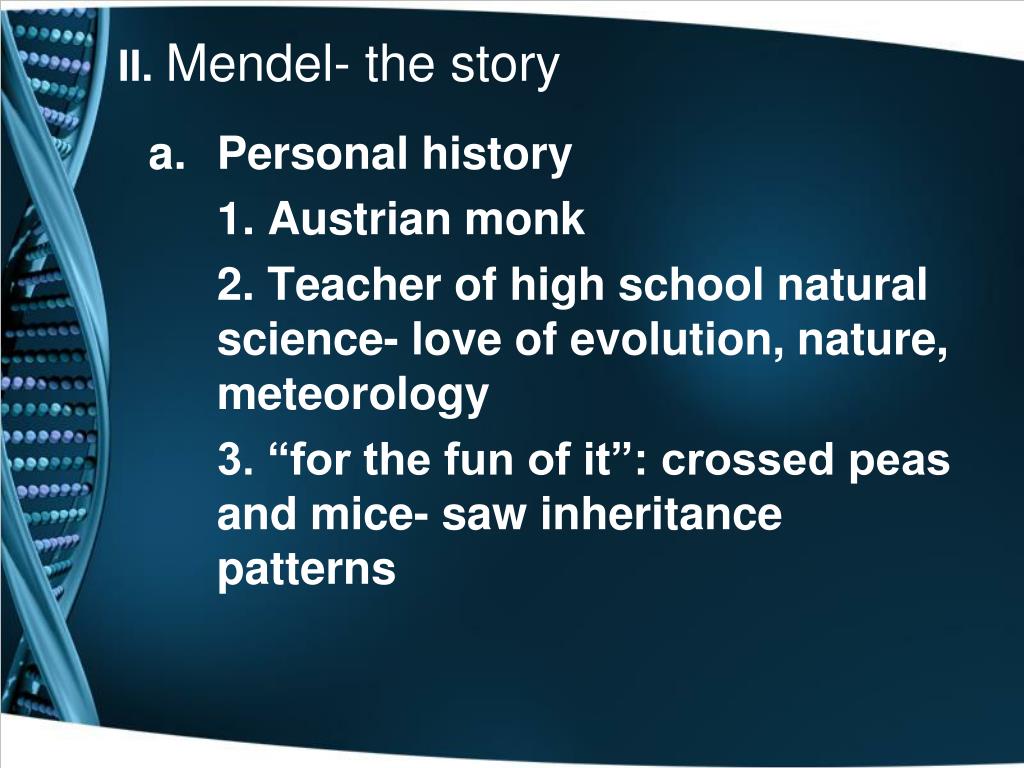 II. Mendel- the story

a. Personal history

1. Austrian monk

2. Teacher of high school natural science- love of evolution, nature, meteorology

3. “for the fun of it”: crossed peas and mice- saw inheritance patterns